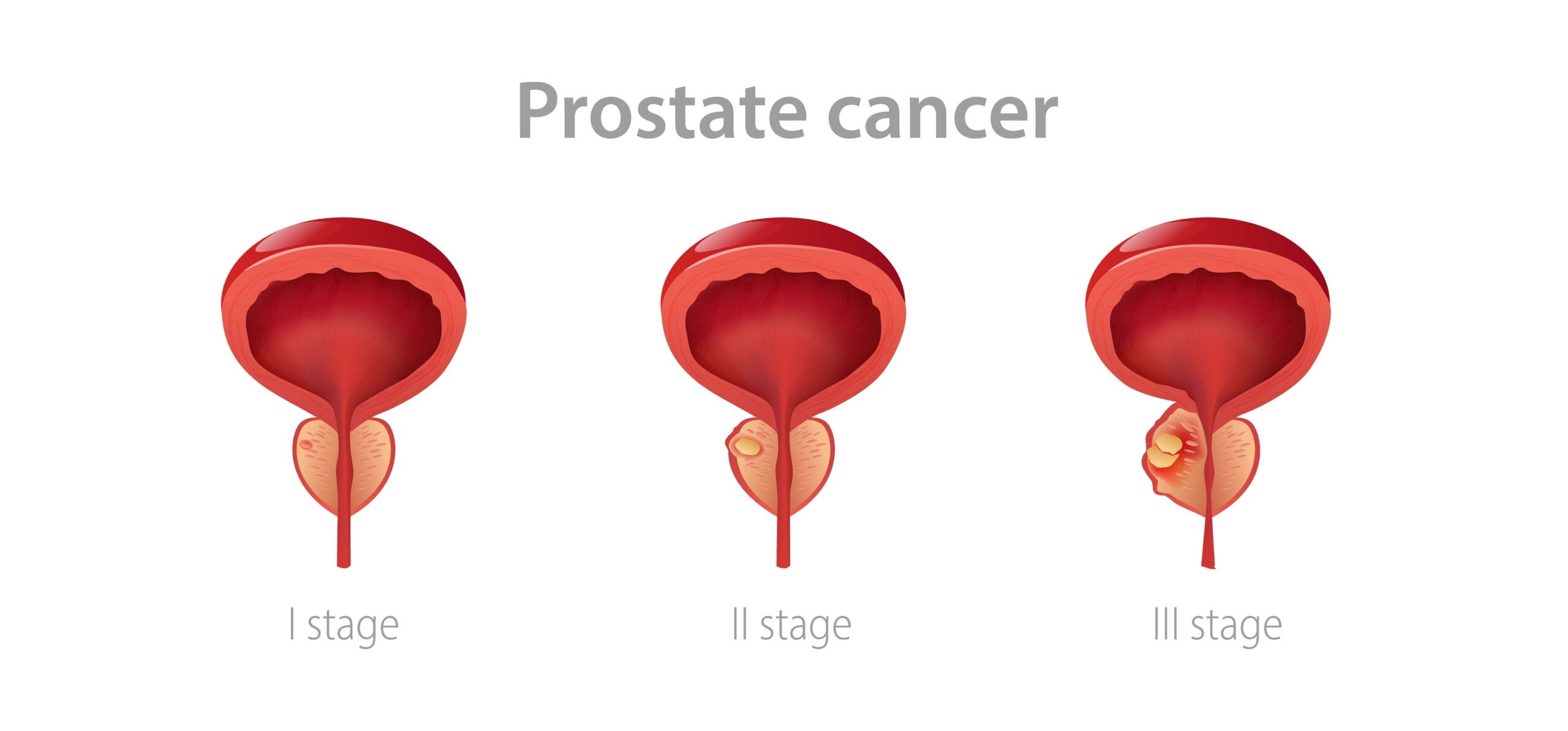 Prostate cancer

I stage

II stage

III stage